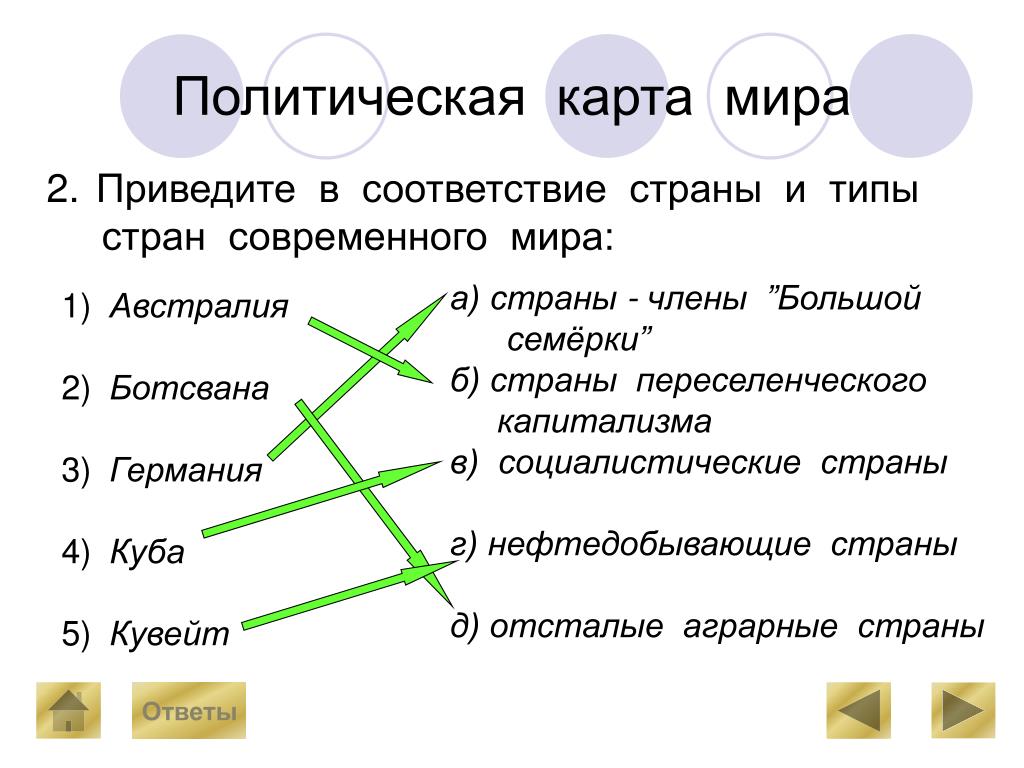 Политическая карта мира

2. Приведите в соответствие страны и типы стран современного мира:

1) Австралия

2) Ботсвана

3) Германия

4) Куба

5) Кувейт

а) страны - члены ”Большой семёрки”

б) страны переселенческого капитализма

в) социалистические страны

г) нефтедобывающие страны

д) отсталые аграрные страны

Ответы